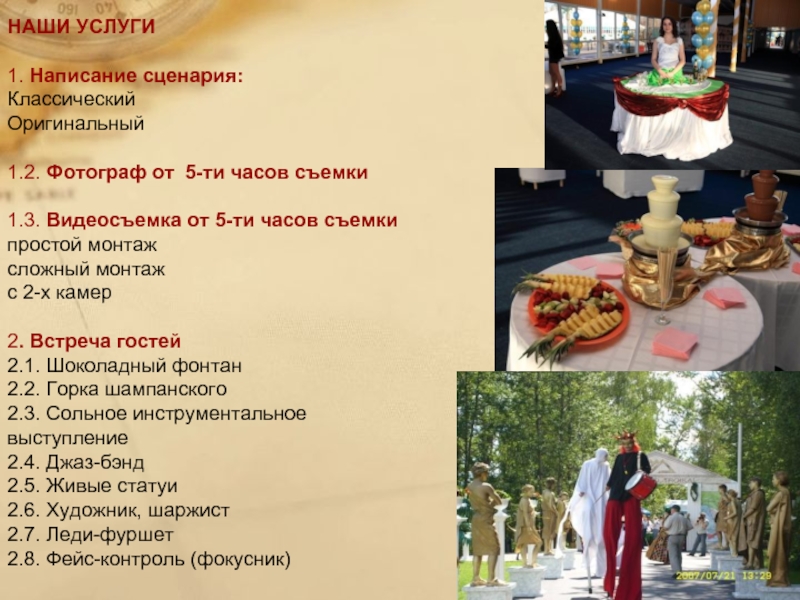 НАШИ УСЛУГИ

1. Написание сценария:
Классический
Оригинальный

1.2. Фотограф от 5-ти часов съемки

1.3. Видеосъемка от 5-ти часов съемки
простой монтаж
сложный монтаж
с 2-х камер

2. Встреча гостей
2.1. Шоколадный фонтан
2.2. Горка шампанского
2.3. Сольное инструментальное выступление
2.4. Джаз-бэнд
2.5. Живые статуи
2.6. Художник, шаржист
2.7. Леди-фуршет
2.8. Фейс-контроль (фокусник)

2007/07/21 13:29